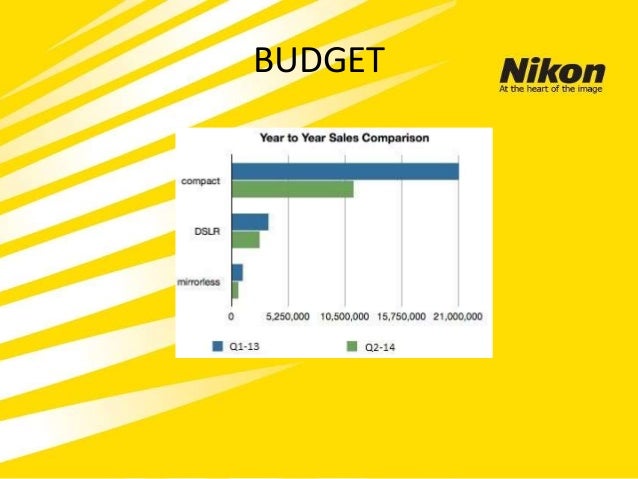 BUDGET

Nikon
At the heart of the image

Year to Year Sales Comparison

compact

DSLR

mirrorless

0 5,250,000 10,500,000 15,750,000 21,000,000

Q1-13 Q2-14